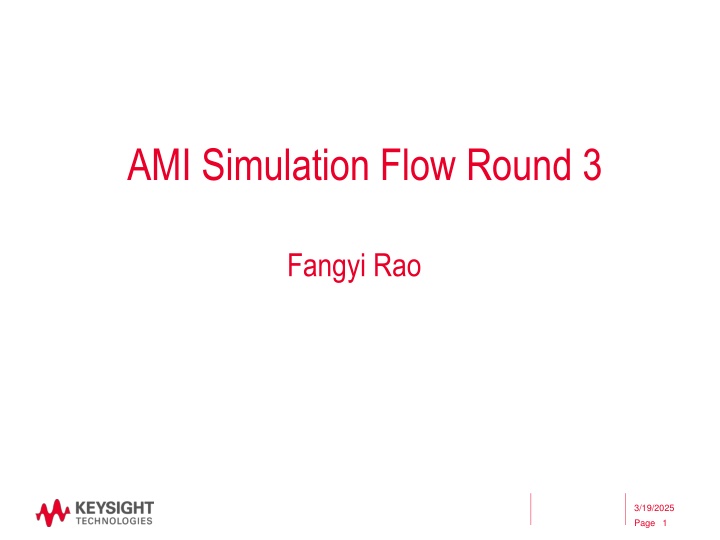 AMI Simulation Flow Round 3

Fangyi Rao

KEYSIGHT TECHNOLOGIES

3/19/2025
Page 1